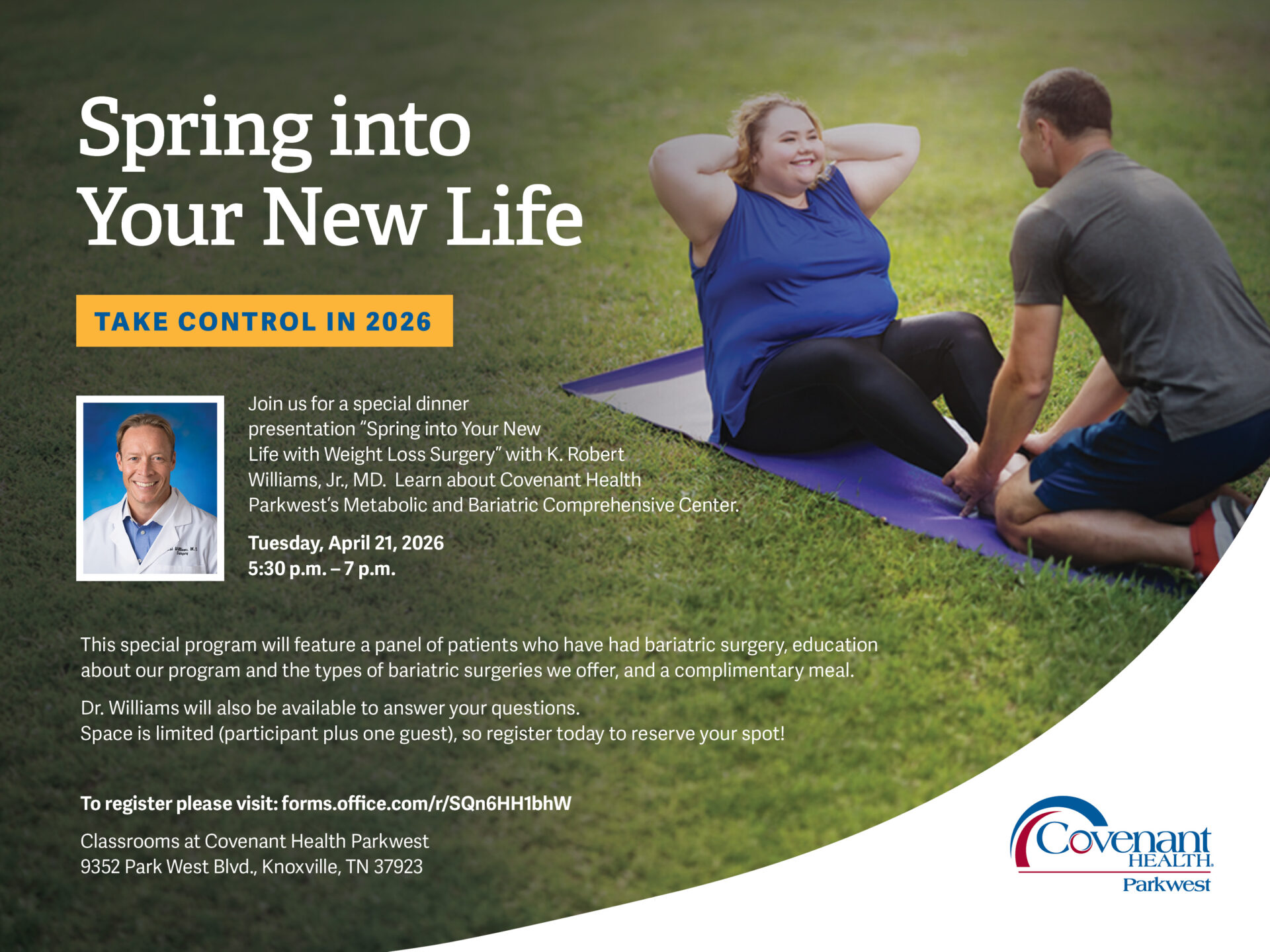 Spring into Your New Life

TAKE CONTROL IN 2026

Join us for a special dinner presentation "Spring into Your New Life with Weight Loss Surgery" with K. Robert Williams, Jr., MD. Learn about Covenant Health Parkwest's Metabolic and Bariatric Comprehensive Center.

Tuesday, April 21, 2026
5:30 p.m. – 7 p.m.

This special program will feature a panel of patients who have had bariatric surgery, education about our program and the types of bariatric surgeries we offer, and a complimentary meal.

Dr. Williams will also be available to answer your questions.
Space is limited (participant plus one guest), so register today to reserve your spot!

To register please visit: forms.office.com/r/SQn6HH1bhW

Classrooms at Covenant Health Parkwest
9352 Park West Blvd., Knoxville, TN 37923

Covenant HEALTH.
Parkwest